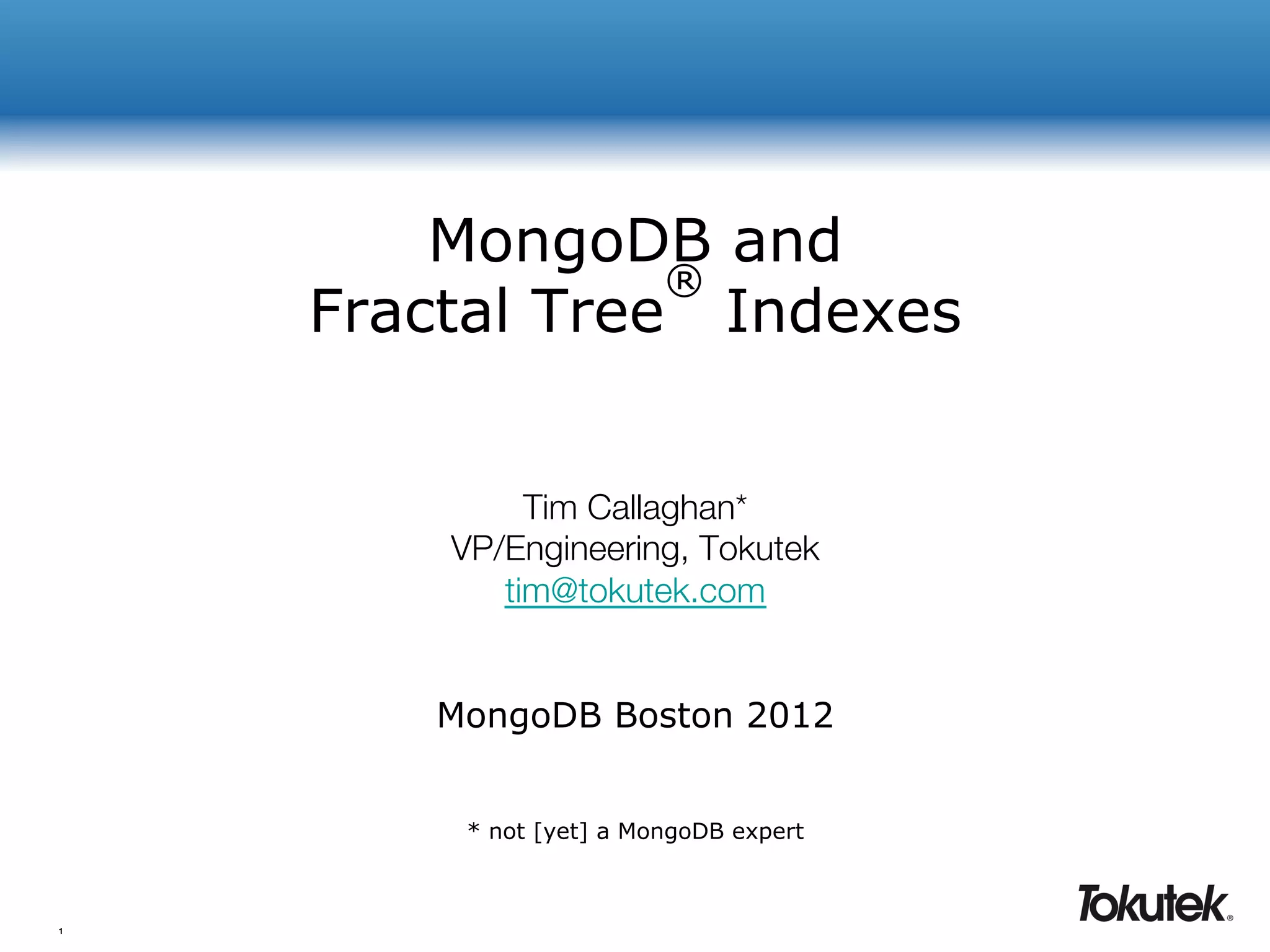 MongoDB and
Fractal Tree® Indexes

Tim Callaghan*
VP/Engineering, Tokutek
tim@tokutek.com

MongoDB Boston 2012

* not [yet] a MongoDB expert

Tokutek®

1